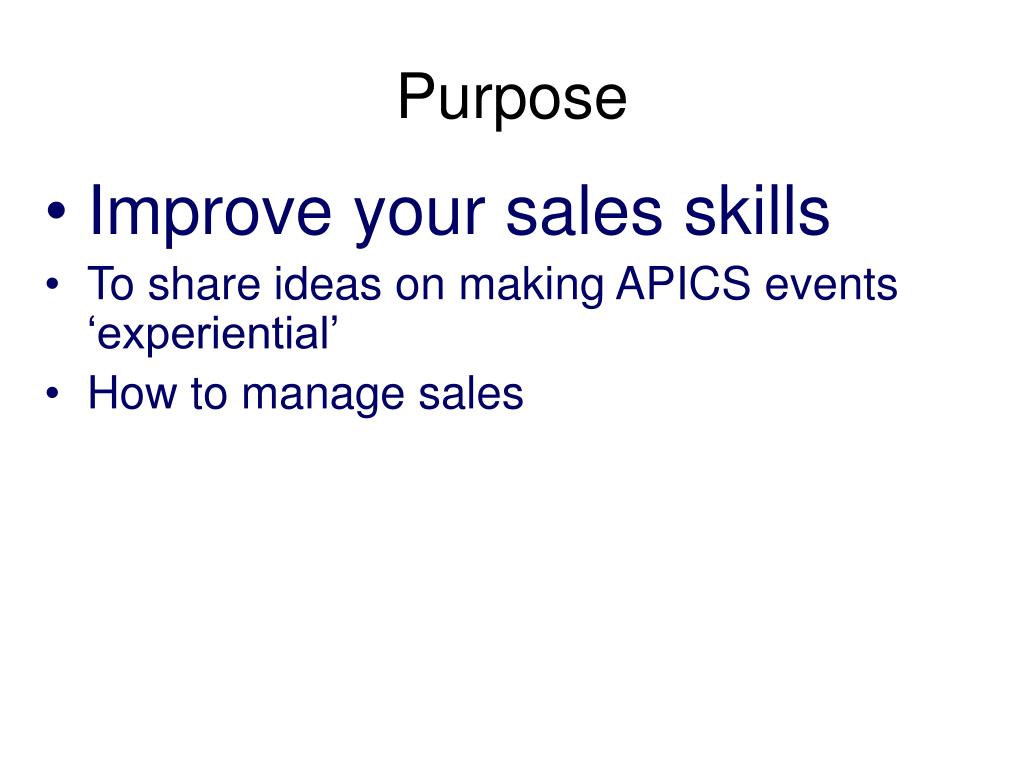 Purpose

• Improve your sales skills
• To share ideas on making APICS events ‘experiential’
• How to manage sales